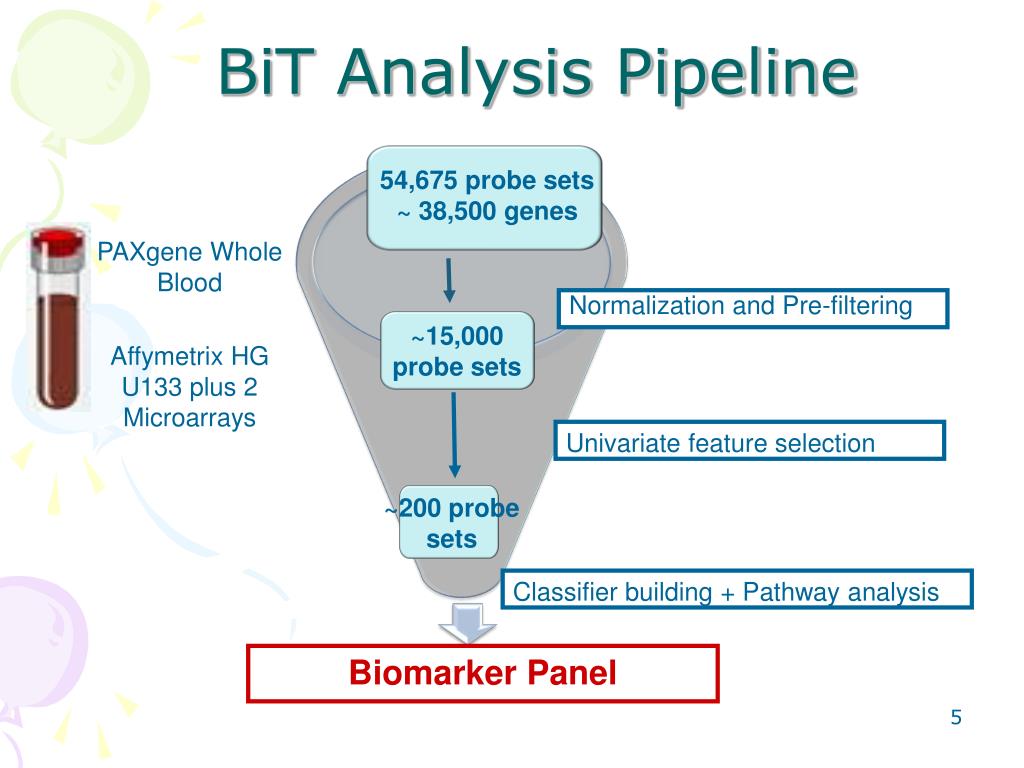 BiT Analysis Pipeline

PAXgene Whole Blood

Affymetrix HG U133 plus 2 Microarrays

54,675 probe sets ~ 38,500 genes

Normalization and Pre-filtering

~15,000 probe sets

Univariate feature selection

~200 probe sets

Classifier building + Pathway analysis

Biomarker Panel

5